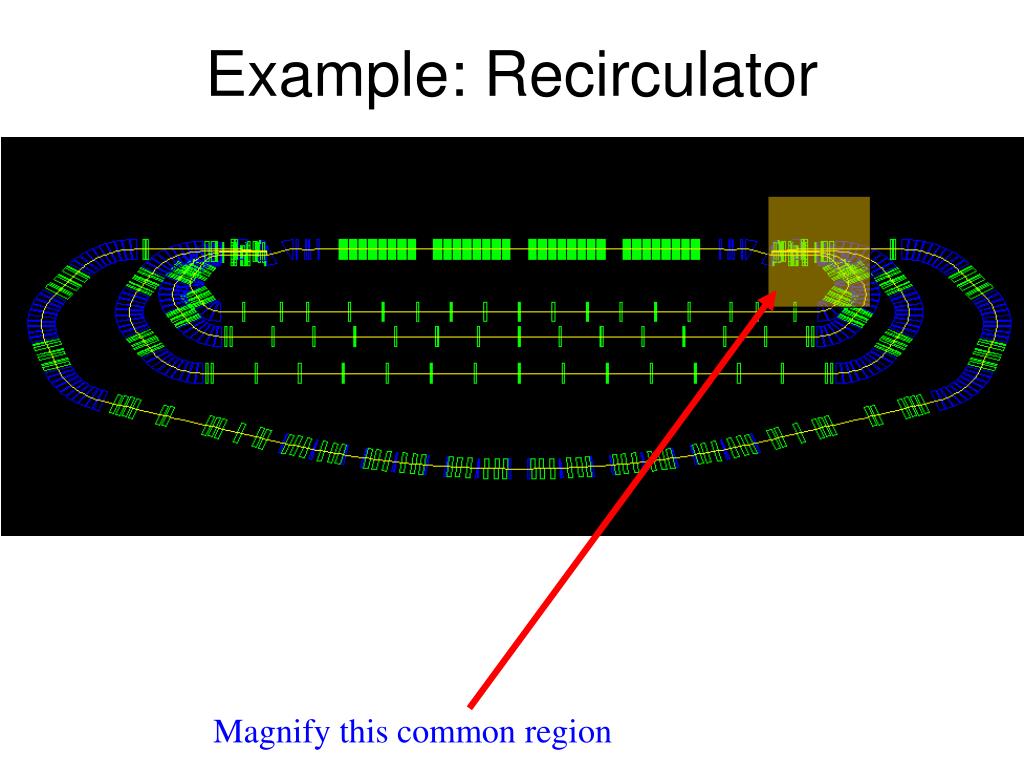 Example: Recirculator

Magnify this common region